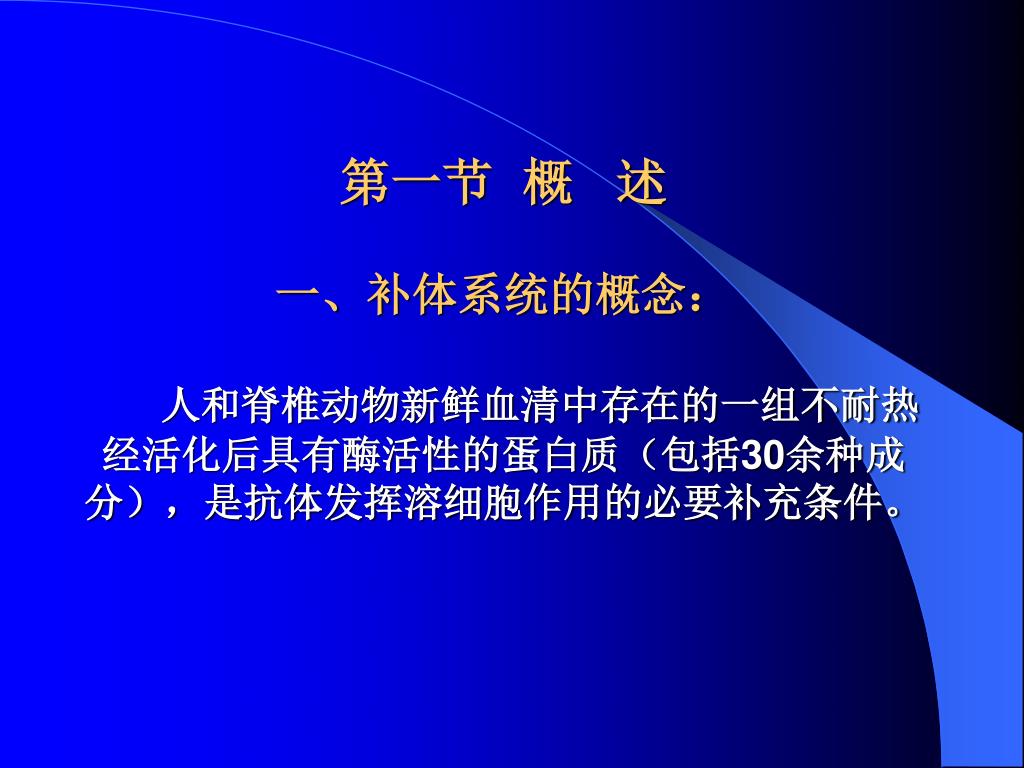 第一节 概 述

一、补体系统的概念：

人和脊椎动物新鲜血清中存在的一组不耐热经活化后具有酶活性的蛋白质（包括30余种成分），是抗体发挥溶细胞作用的必要补充条件。